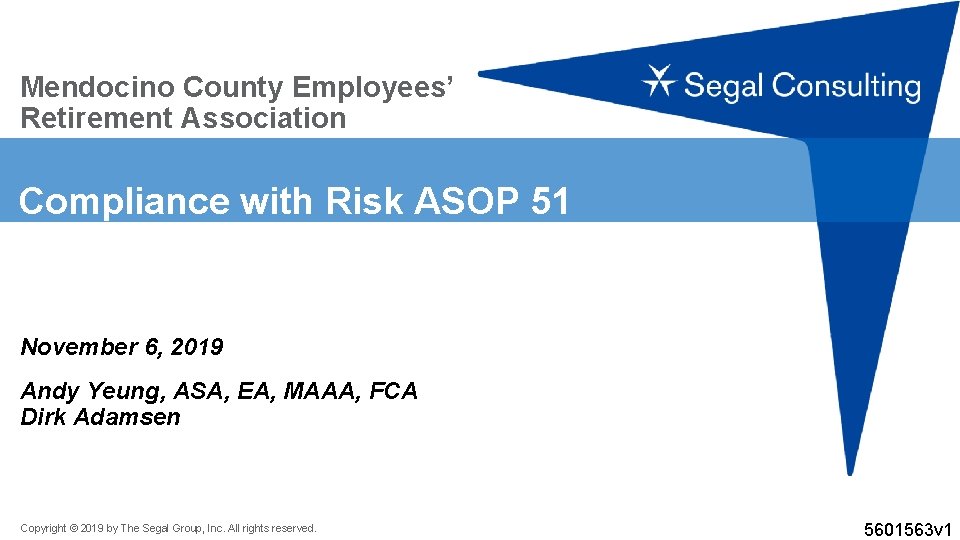 Mendocino County Employees' Retirement Association

Segal Consulting

Compliance with Risk ASOP 51

November 6, 2019

Andy Yeung, ASA, EA, MAAA, FCA
Dirk Adamsen

Copyright © 2019 by The Segal Group, Inc. All rights reserved.

5601563v1